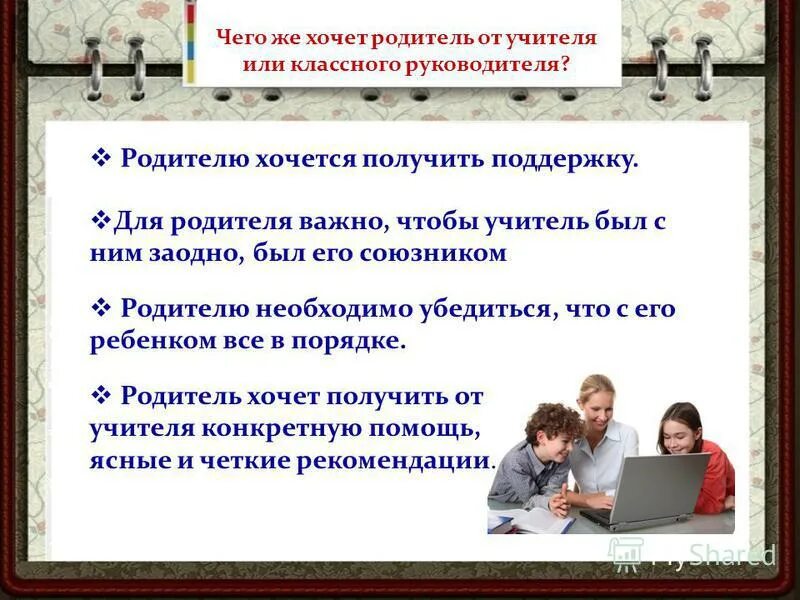 Чего же хочет родитель от учителя или классного руководителя?

❖ Родителю хочется получить поддержку.

❖Для родителя важно, чтобы учитель был с ним заодно, был его союзником

❖ Родителю необходимо убедиться, что с его ребенком все в порядке.

❖ Родитель хочет получить от учителя конкретную помощь, ясные и четкие рекомендации.

MyShared